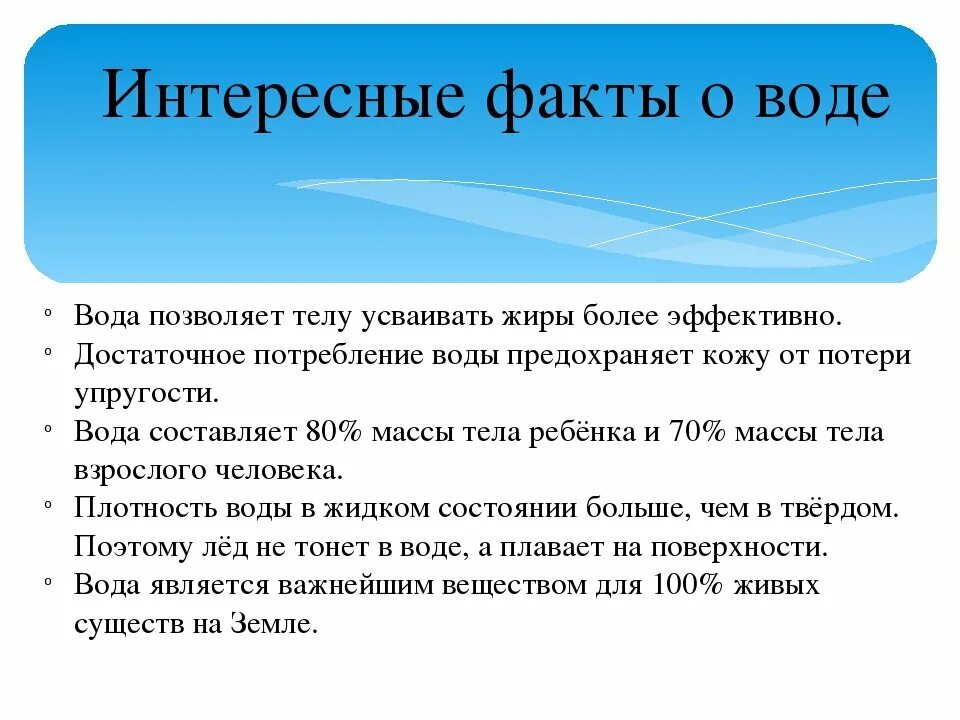 Интересные факты о воде

◦ Вода позволяет телу усваивать жиры более эффективно.
◦ Достаточное потребление воды предохраняет кожу от потери упругости.
◦ Вода составляет 80% массы тела ребёнка и 70% массы тела взрослого человека.
◦ Плотность воды в жидком состоянии больше, чем в твёрдом. Поэтому лёд не тонет в воде, а плавает на поверхности.
◦ Вода является важнейшим веществом для 100% живых существ на Земле.